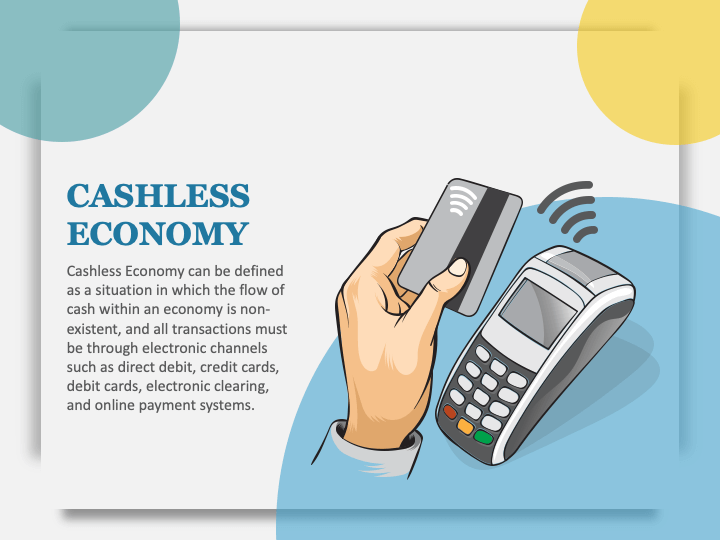 CASHLESS ECONOMY

Cashless Economy can be defined as a situation in which the flow of cash within an economy is non-existent, and all transactions must be through electronic channels such as direct debit, credit cards, debit cards, electronic clearing, and online payment systems.